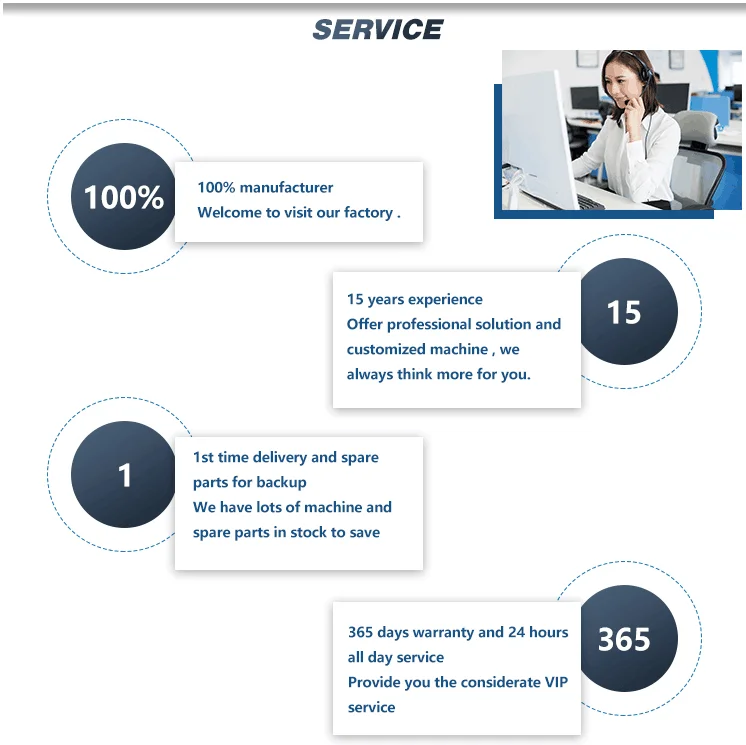 SERVICE

100%

100% manufacturer
Welcome to visit our factory .

15 years experience
Offer professional solution and customized machine , we always think more for you.

15

1

1st time delivery and spare parts for backup
We have lots of machine and spare parts in stock to save

365 days warranty and 24 hours all day service
Provide you the considerate VIP service

365